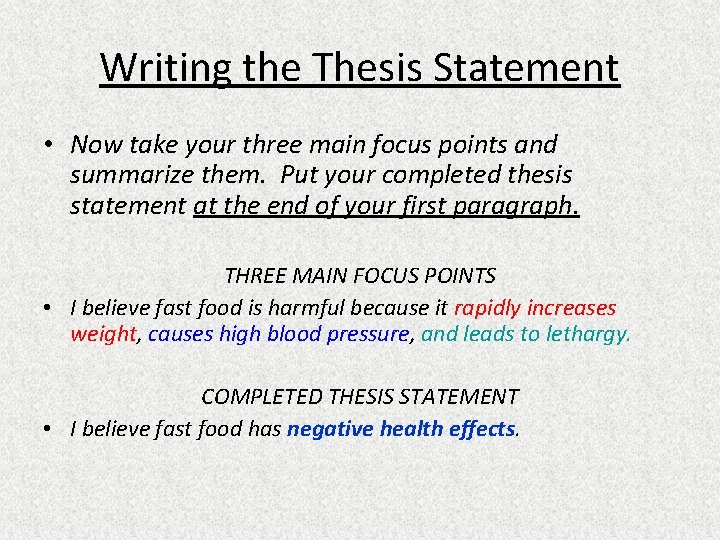 Writing the Thesis Statement

• Now take your three main focus points and summarize them. Put your completed thesis statement at the end of your first paragraph.

THREE MAIN FOCUS POINTS

• I believe fast food is harmful because it rapidly increases weight, causes high blood pressure, and leads to lethargy.

COMPLETED THESIS STATEMENT

• I believe fast food has negative health effects.